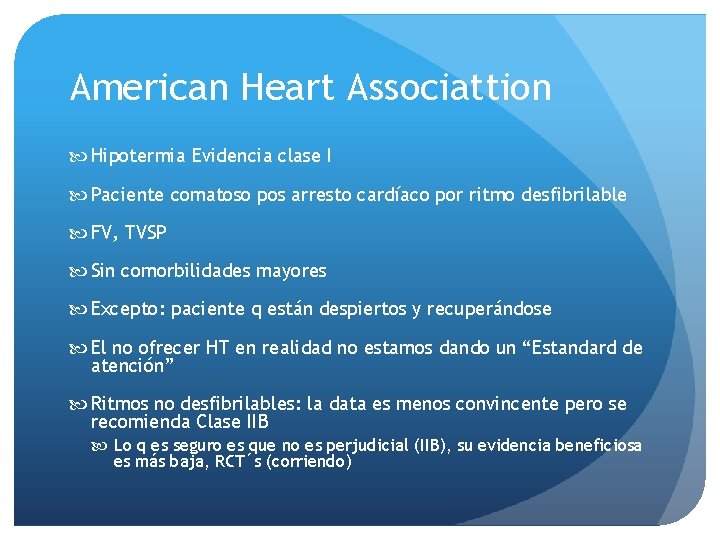 American Heart Associattion

Hipotermia Evidencia clase I

Paciente comatoso pos arresto cardíaco por ritmo desfibrilable

FV, TVSP

Sin comorbilidades mayores

Excepto: paciente q están despiertos y recuperándose

El no ofrecer HT en realidad no estamos dando un “Estandard de atención”

Ritmos no desfibrilables: la data es menos convincente pero se recomienda Clase IIB

Lo q es seguro es que no es perjudicial (IIB), su evidencia beneficiosa es más baja, RCT´s (corriendo)